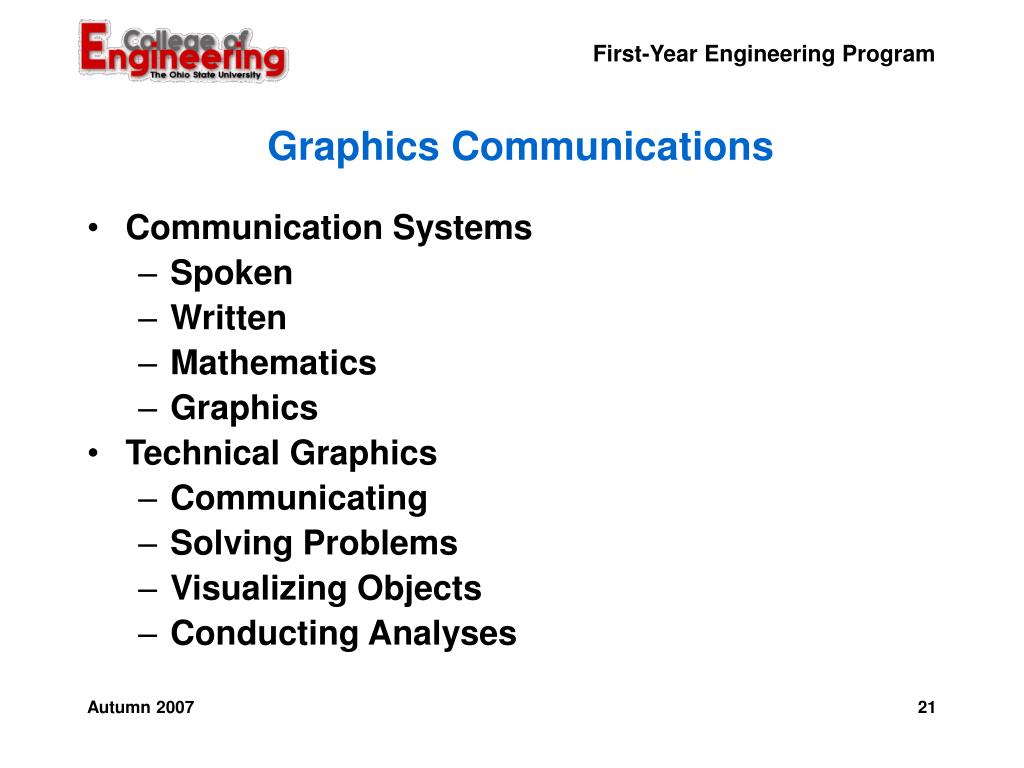 College of Engineering
The Ohio State University

First-Year Engineering Program

Graphics Communications

• Communication Systems
– Spoken
– Written
– Mathematics
– Graphics
• Technical Graphics
– Communicating
– Solving Problems
– Visualizing Objects
– Conducting Analyses

Autumn 2007

21